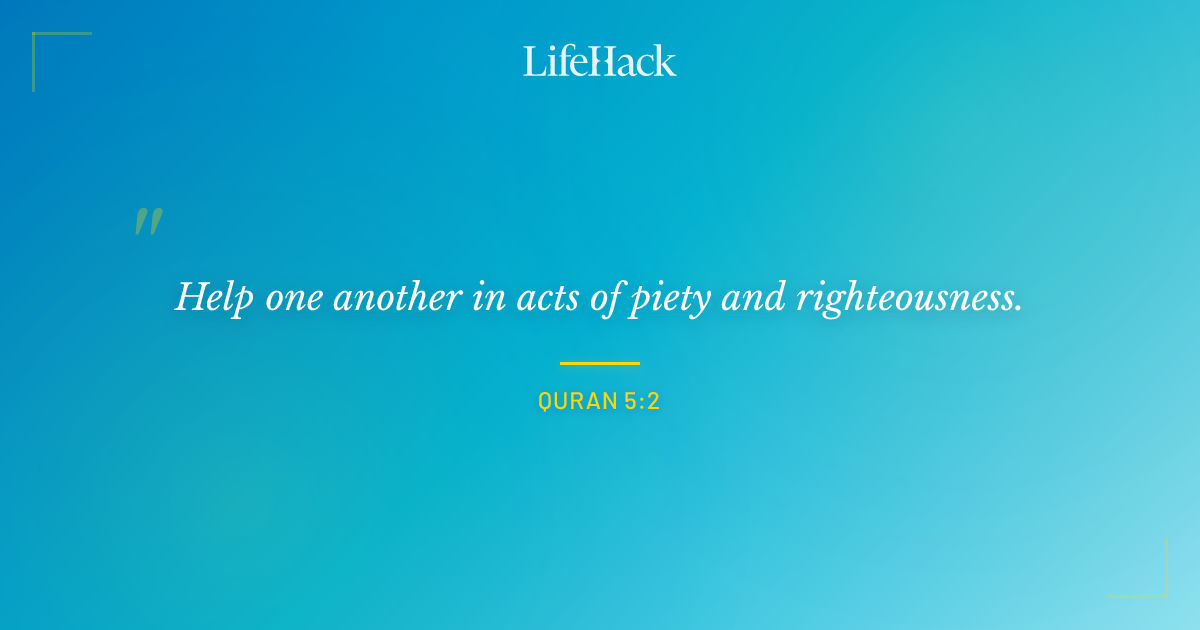 LifeHack

"

Help one another in acts of piety and righteousness.

QURAN 5:2